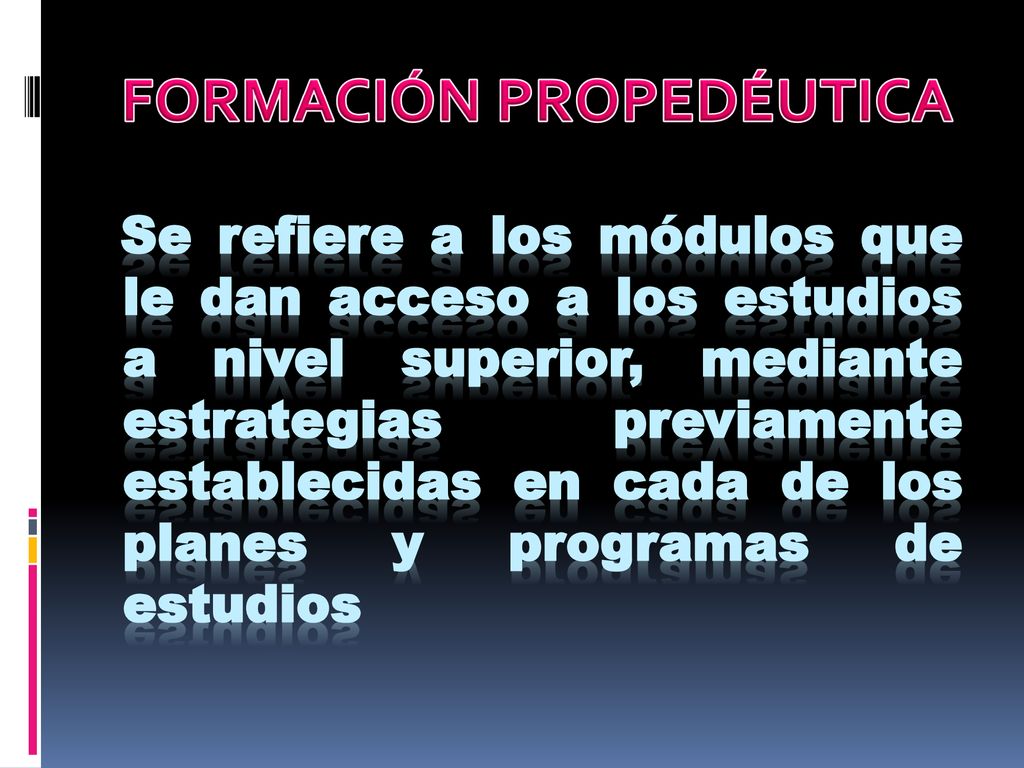 FORMACIÓN PROPEDÉUTICA

Se refiere a los módulos que le dan acceso a los estudios a nivel superior, mediante estrategias previamente establecidas en cada de los planes y programas de estudios